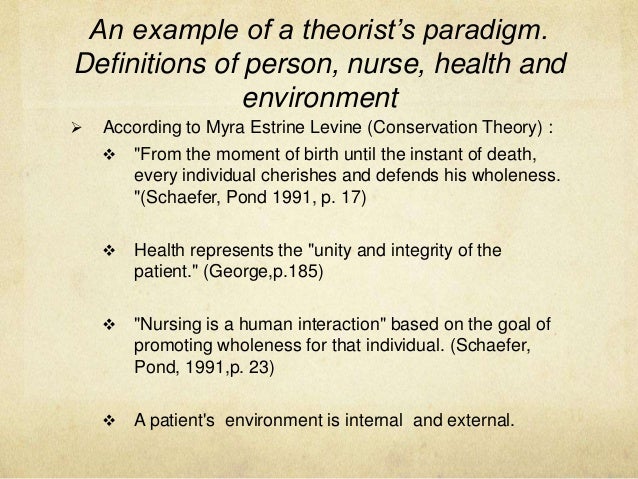 An example of a theorist's paradigm. Definitions of person, nurse, health and environment

➢ According to Myra Estrine Levine (Conservation Theory) :

❖ "From the moment of birth until the instant of death, every individual cherishes and defends his wholeness. "(Schaefer, Pond 1991, p. 17)

❖ Health represents the "unity and integrity of the patient." (George,p.185)

❖ "Nursing is a human interaction" based on the goal of promoting wholeness for that individual. (Schaefer, Pond, 1991,p. 23)

❖ A patient's environment is internal and external.